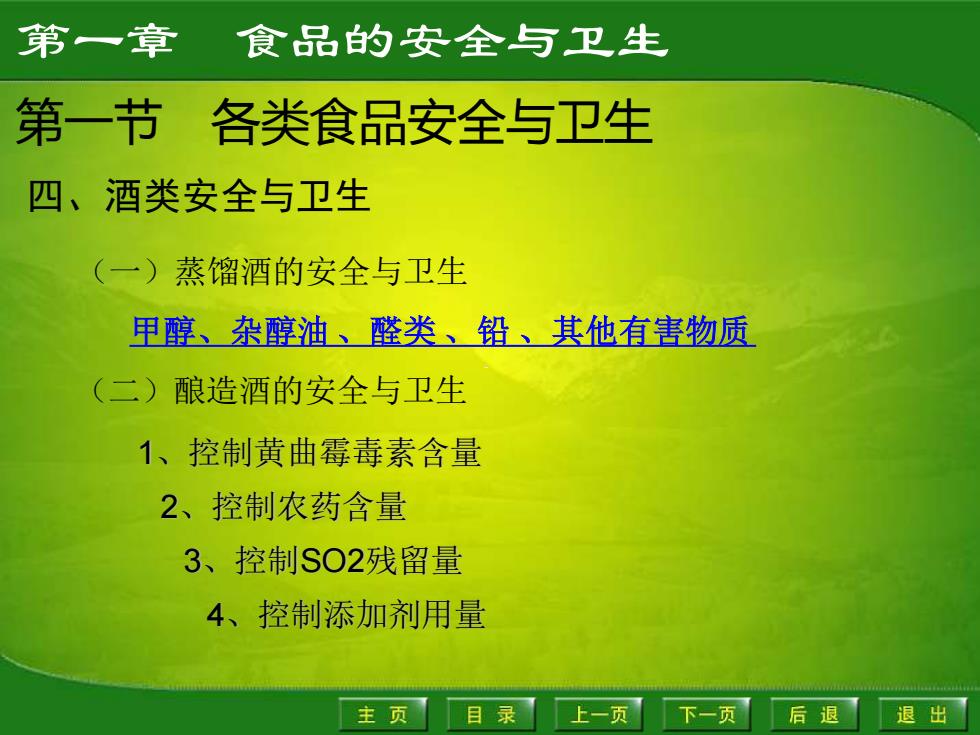 第一章　食品的安全与卫生

第一节　各类食品安全与卫生

四、酒类安全与卫生

（一）蒸馏酒的安全与卫生

甲醇、杂醇油 、醛类 、铅 、其他有害物质

（二）酿造酒的安全与卫生

1、控制黄曲霉毒素含量

2、控制农药含量

3、控制SO2残留量

4、控制添加剂用量

主 页　目 录　上一页　下一页　后 退　退 出